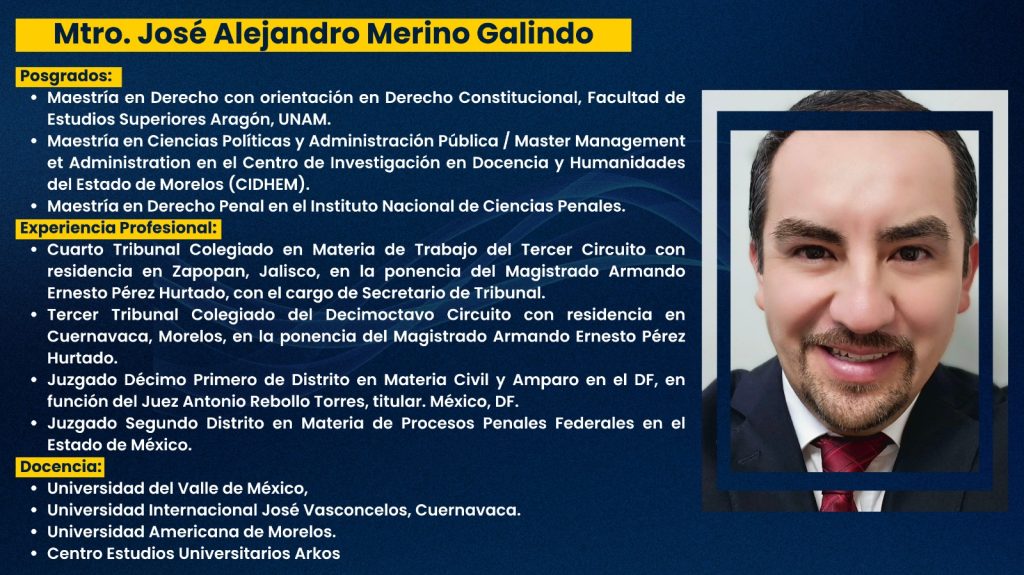 Mtro. José Alejandro Merino Galindo

Posgrados:

• Maestría en Derecho con orientación en Derecho Constitucional, Facultad de Estudios Superiores Aragón, UNAM.
• Maestría en Ciencias Políticas y Administración Pública / Master Management et Administration en el Centro de Investigación en Docencia y Humanidades del Estado de Morelos (CIDHEM).
• Maestría en Derecho Penal en el Instituto Nacional de Ciencias Penales.

Experiencia Profesional:

• Cuarto Tribunal Colegiado en Materia de Trabajo del Tercer Circuito con residencia en Zapopan, Jalisco, en la ponencia del Magistrado Armando Ernesto Pérez Hurtado, con el cargo de Secretario de Tribunal.
• Tercer Tribunal Colegiado del Decimoctavo Circuito con residencia en Cuernavaca, Morelos, en la ponencia del Magistrado Armando Ernesto Pérez Hurtado.
• Juzgado Décimo Primero de Distrito en Materia Civil y Amparo en el DF, en función del Juez Antonio Rebollo Torres, titular. México, DF.
• Juzgado Segundo Distrito en Materia de Procesos Penales Federales en el Estado de México.

Docencia:

• Universidad del Valle de México,
• Universidad Internacional José Vasconcelos, Cuernavaca.
• Universidad Americana de Morelos.
• Centro Estudios Universitarios Arkos